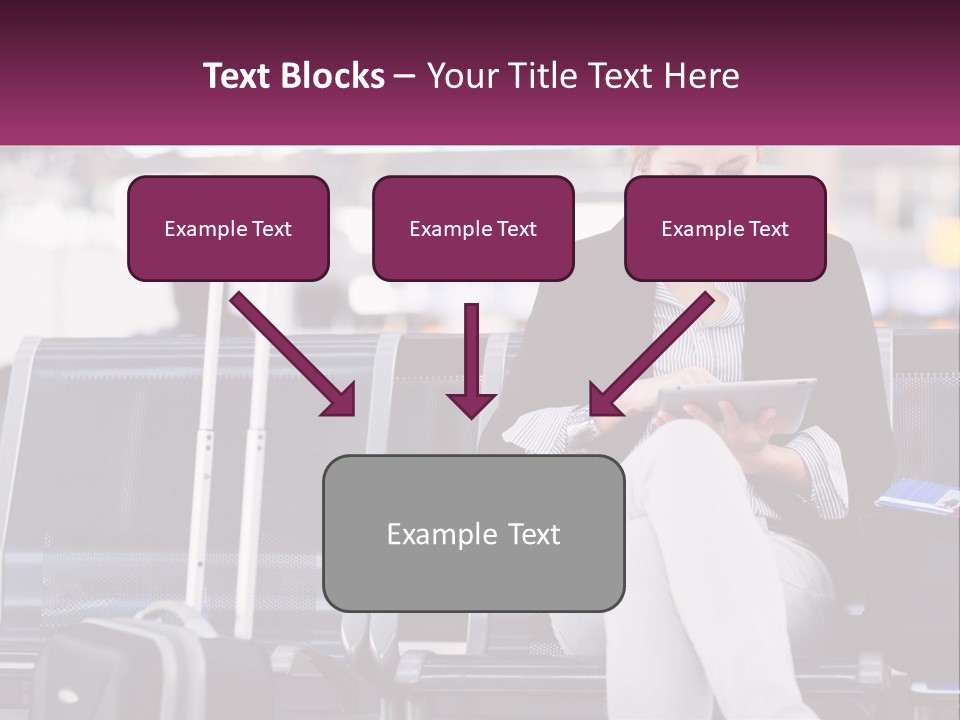 Text Blocks – Your Title Text Here

Example Text

Example Text

Example Text

Example Text